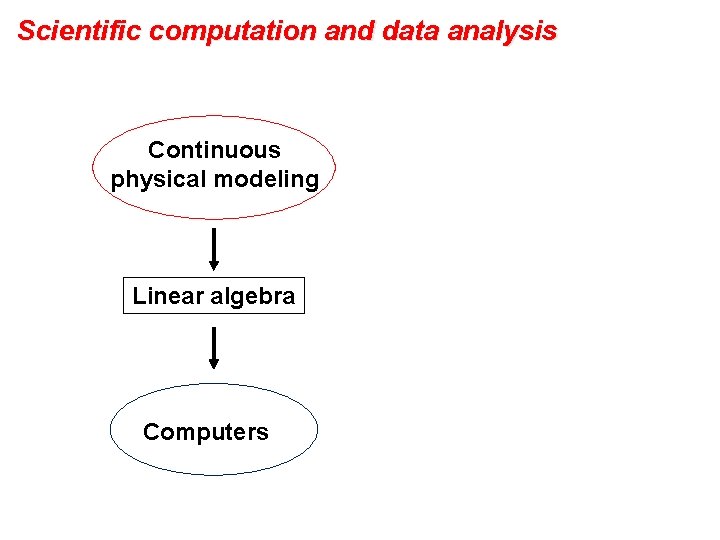 Scientific computation and data analysis

Continuous physical modeling

Linear algebra

Computers